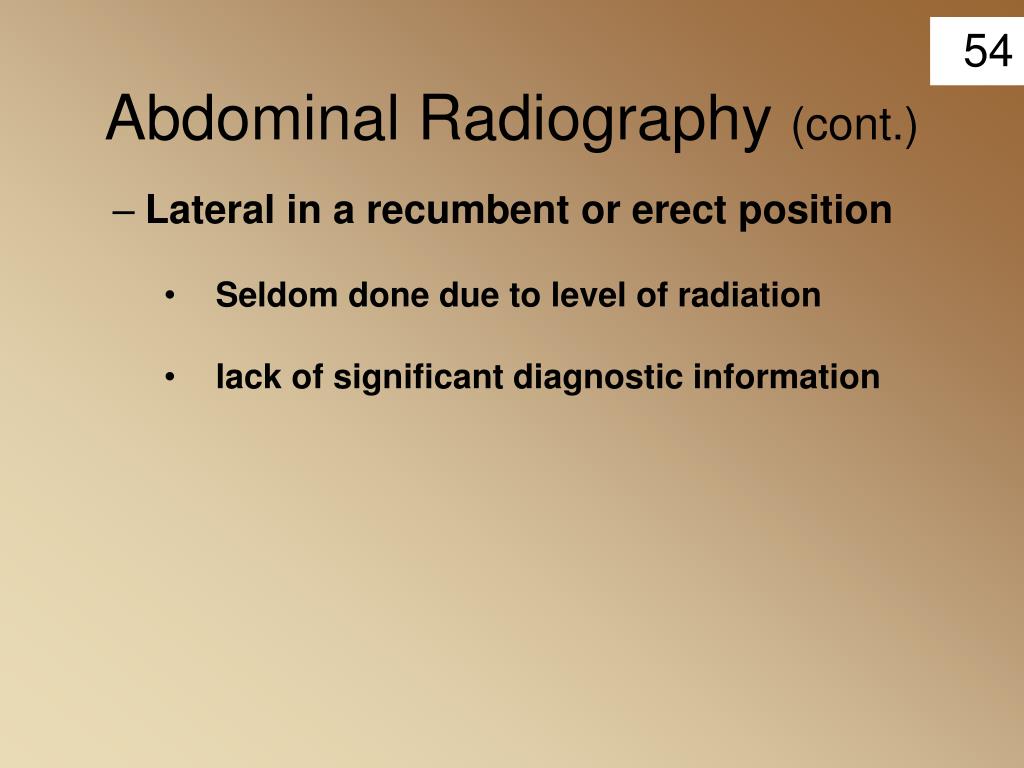 54

Abdominal Radiography (cont.)

– Lateral in a recumbent or erect position

• Seldom done due to level of radiation

• lack of significant diagnostic information